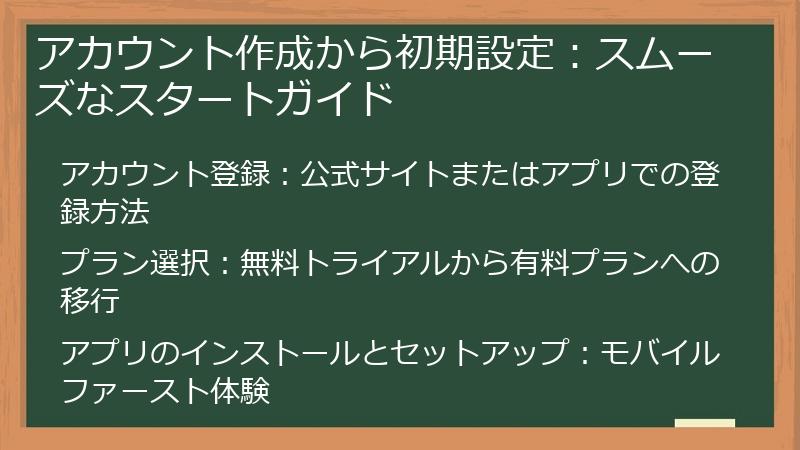 アカウント作成から初期設定：スムーズなスタートガイド

アカウント登録：公式サイトまたはアプリでの登録方法

プラン選択：無料トライアルから有料プランへの移行

アプリのインストールとセットアップ：モバイルファースト体験